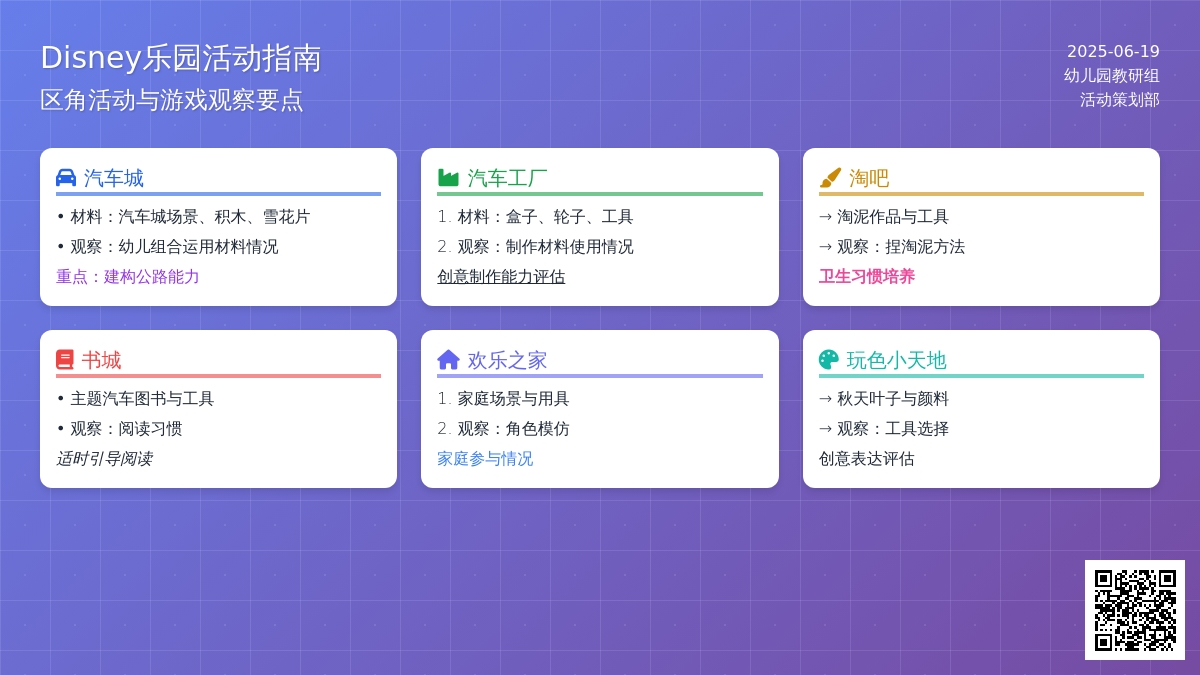 Disney乐园活动指南
区角活动与游戏观察要点

2025-06-19
幼儿园教研组
活动策划部

汽车城
• 材料：汽车城场景、积木、雪花片
• 观察：幼儿组合运用材料情况
重点：建构公路能力

汽车工厂
1. 材料：盒子、轮子、工具
2. 观察：制作材料使用情况
创意制作能力评估

淘吧
→ 淘泥作品与工具
→ 观察：捏淘泥方法
卫生习惯培养

书城
• 主题汽车图书与工具
• 观察：阅读习惯
适时引导阅读

欢乐之家
1. 家庭场景与用具
2. 观察：角色模仿
家庭参与情况

玩色小天地
→ 秋天叶子与颜料
→ 观察：工具选择
创意表达评估